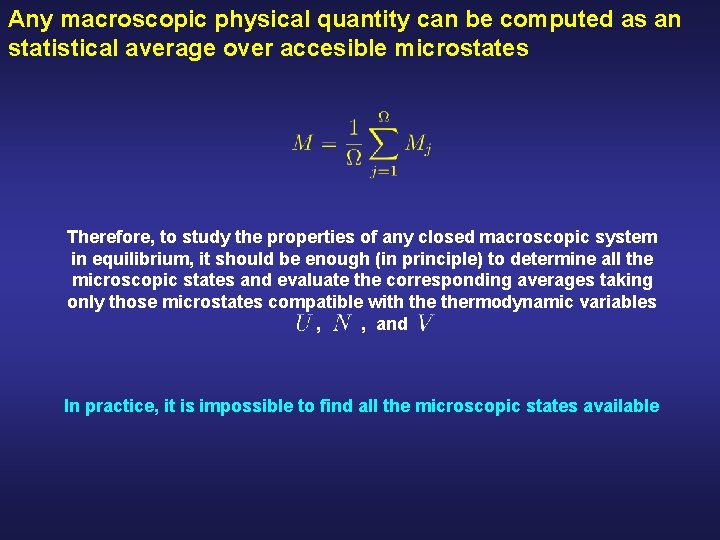 Any macroscopic physical quantity can be computed as an statistical average over accesible microstates

$M = \frac{1}{\Omega} \sum_{j=1}^{\Omega} M_j$

Therefore, to study the properties of any closed macroscopic system in equilibrium, it should be enough (in principle) to determine all the microscopic states and evaluate the corresponding averages taking only those microstates compatible with the thermodynamic variables $U$, $N$, and $V$

In practice, it is impossible to find all the microscopic states available